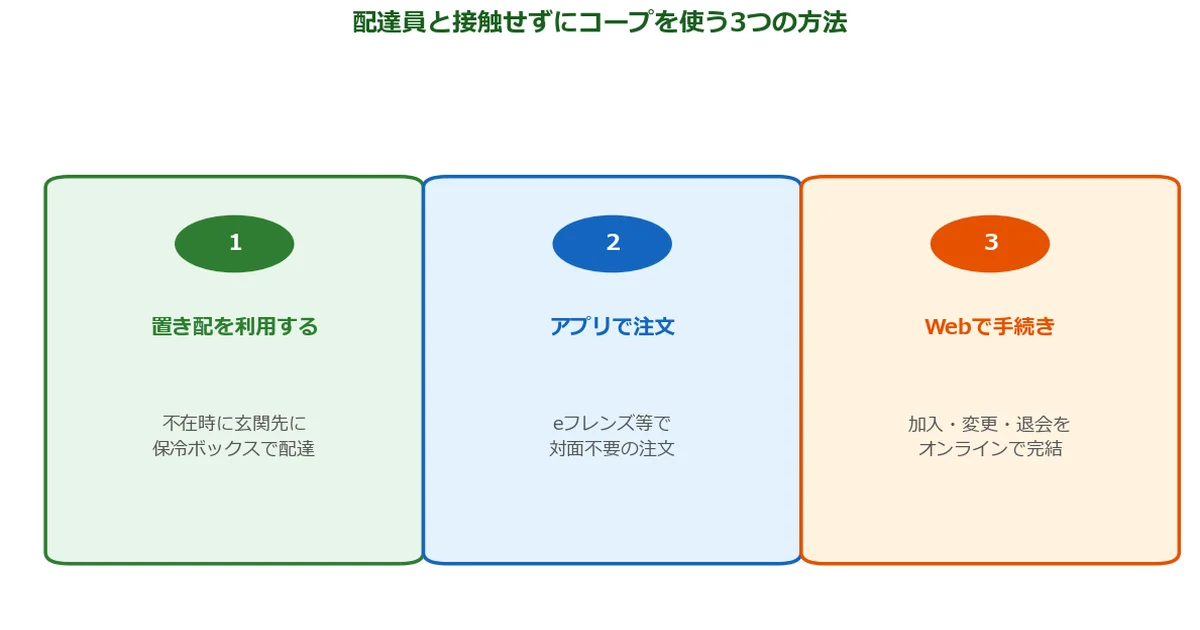 配達員と接触せずにコープを使う3つの方法

1

置き配を利用する

不在時に玄関先に
保冷ボックスで配達

2

アプリで注文

eフレンズ等で
対面不要の注文

3

Webで手続き

加入・変更・退会を
オンラインで完結